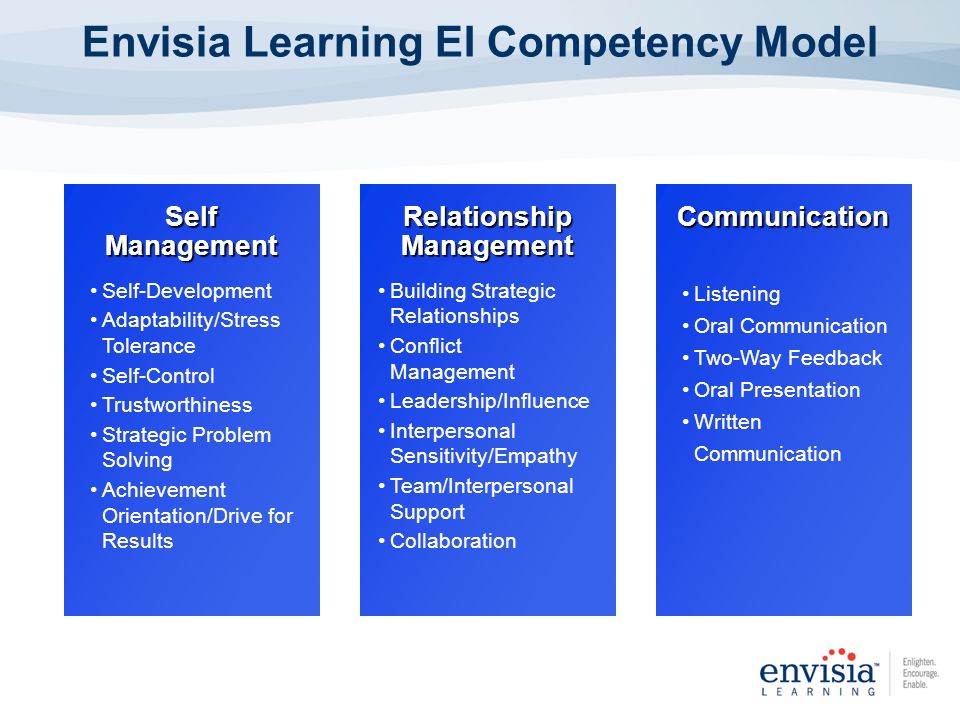 Envisia Learning EI Competency Model

Self Management

• Self-Development
• Adaptability/Stress Tolerance
• Self-Control
• Trustworthiness
• Strategic Problem Solving
• Achievement Orientation/Drive for Results

Relationship Management

• Building Strategic Relationships
• Conflict Management
• Leadership/Influence
• Interpersonal Sensitivity/Empathy
• Team/Interpersonal Support
• Collaboration

Communication

• Listening
• Oral Communication
• Two-Way Feedback
• Oral Presentation
• Written Communication

envisia™ LEARNING

Enlighten. Encourage. Enable.